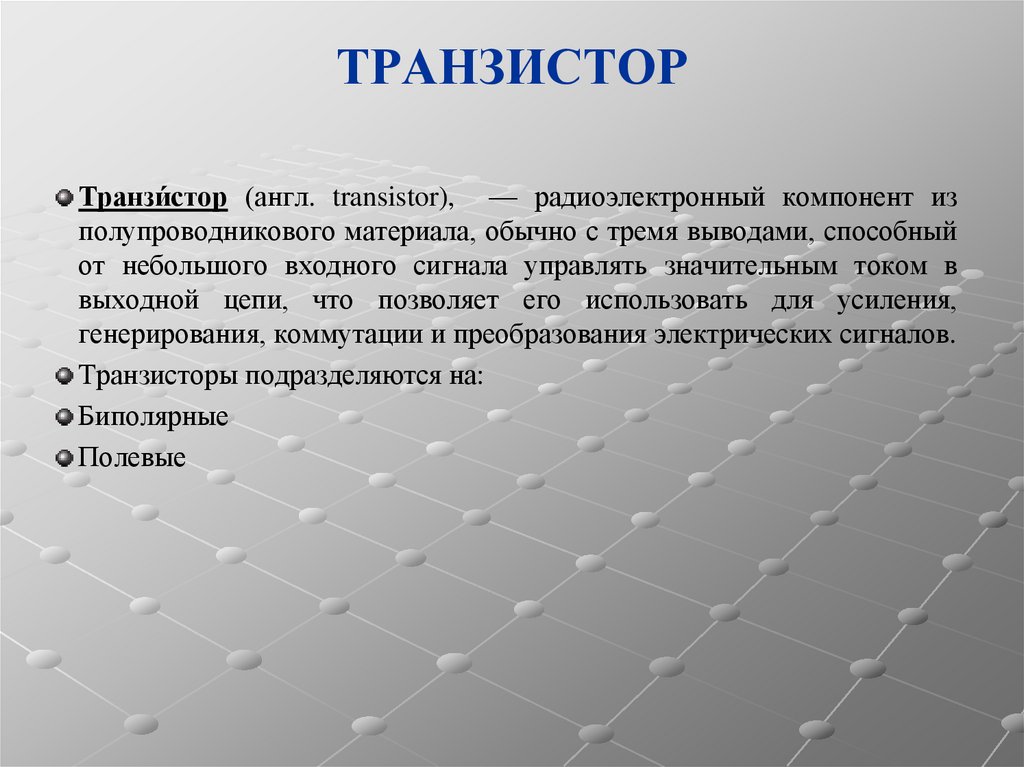 ТРАНЗИСТОР

Транзи́стор (англ. transistor), — радиоэлектронный компонент из полупроводникового материала, обычно с тремя выводами, способный от небольшого входного сигнала управлять значительным током в выходной цепи, что позволяет его использовать для усиления, генерирования, коммутации и преобразования электрических сигналов.

Транзисторы подразделяются на:

Биполярные

Полевые